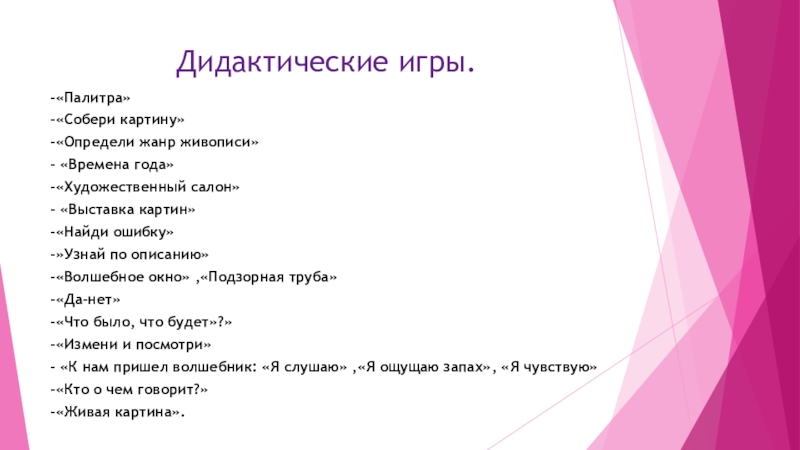 Дидактические игры.

-«Палитра»
-«Собери картину»
-«Определи жанр живописи»
- «Времена года»
-«Художественный салон»
- «Выставка картин»
-«Найди ошибку»
-»Узнай по описанию»
-«Волшебное окно» ,«Подзорная труба»
-«Да-нет»
-«Что было, что будет»?»
-«Измени и посмотри»
- «К нам пришел волшебник: «Я слушаю» ,«Я ощущаю запах», «Я чувствую»
-«Кто о чем говорит?»
-«Живая картина».